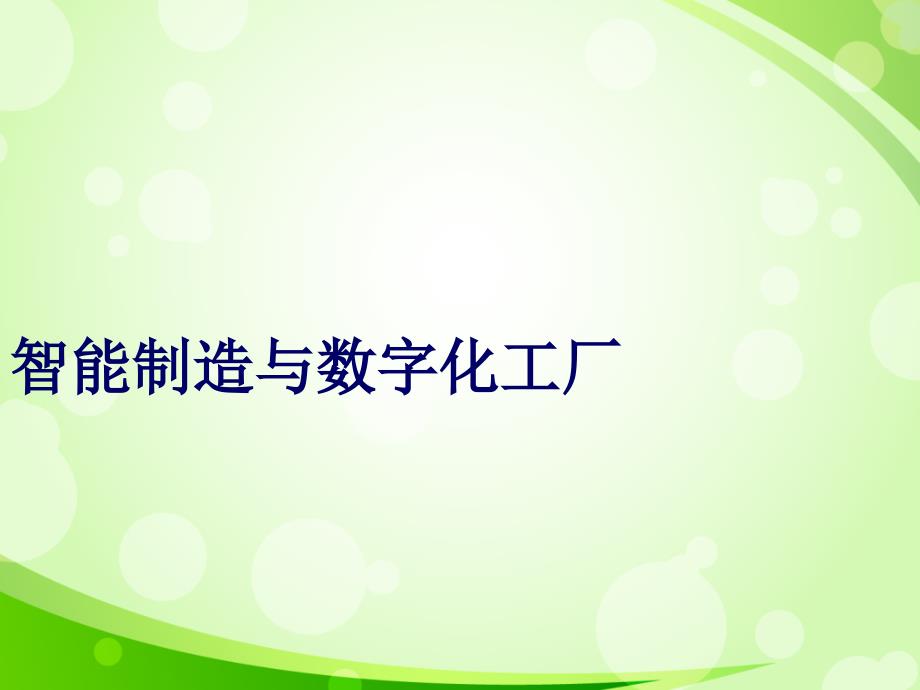 智能制造与数字化工厂